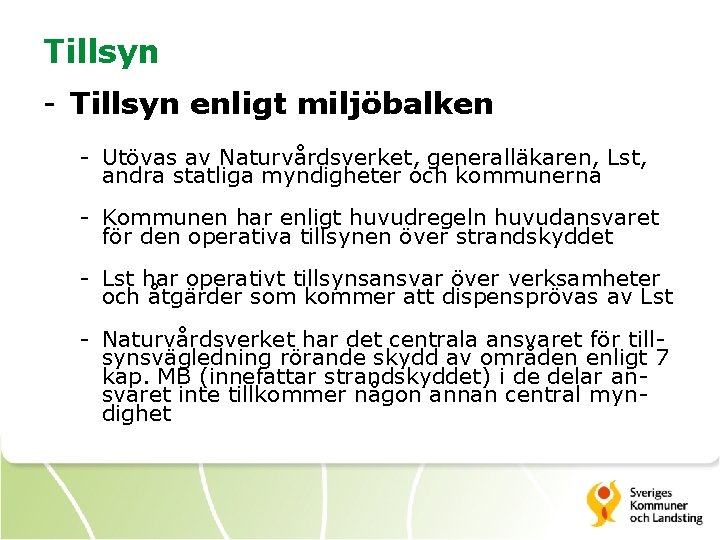 Tillsyn

- Tillsyn enligt miljöbalken

- Utövas av Naturvårdsverket, generalläkaren, Lst, andra statliga myndigheter och kommunerna

- Kommunen har enligt huvudregeln huvudansvaret för den operativa tillsynen över strandskyddet

- Lst har operativt tillsynsansvar över verksamheter och åtgärder som kommer att dispensprövas av Lst

- Naturvårdsverket har det centrala ansvaret för tillsynsvägledning rörande skydd av områden enligt 7 kap. MB (innefattar strandskyddet) i de delar ansvaret inte tillkommer någon annan central myndighet

Sveriges Kommuner och Landsting